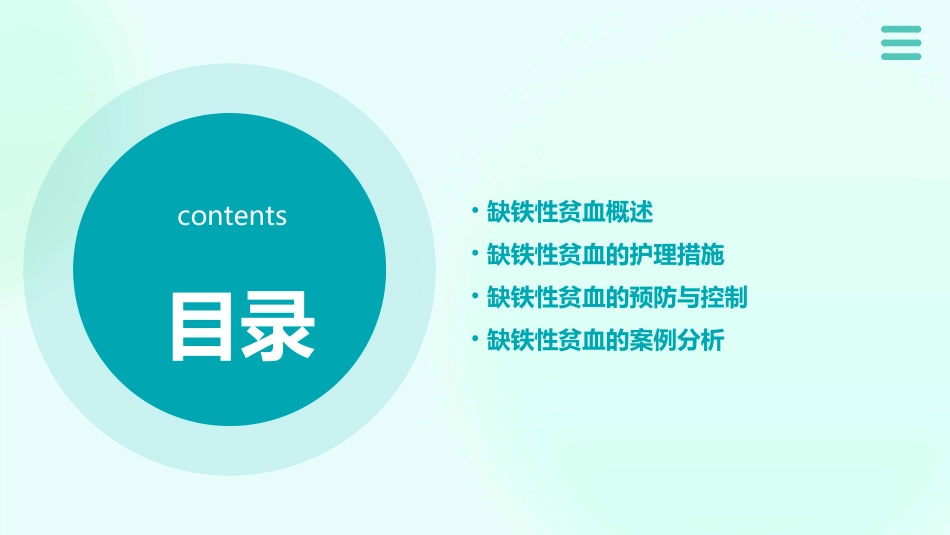 contents

目录

• 缺铁性贫血概述
• 缺铁性贫血的护理措施
• 缺铁性贫血的预防与控制
• 缺铁性贫血的案例分析